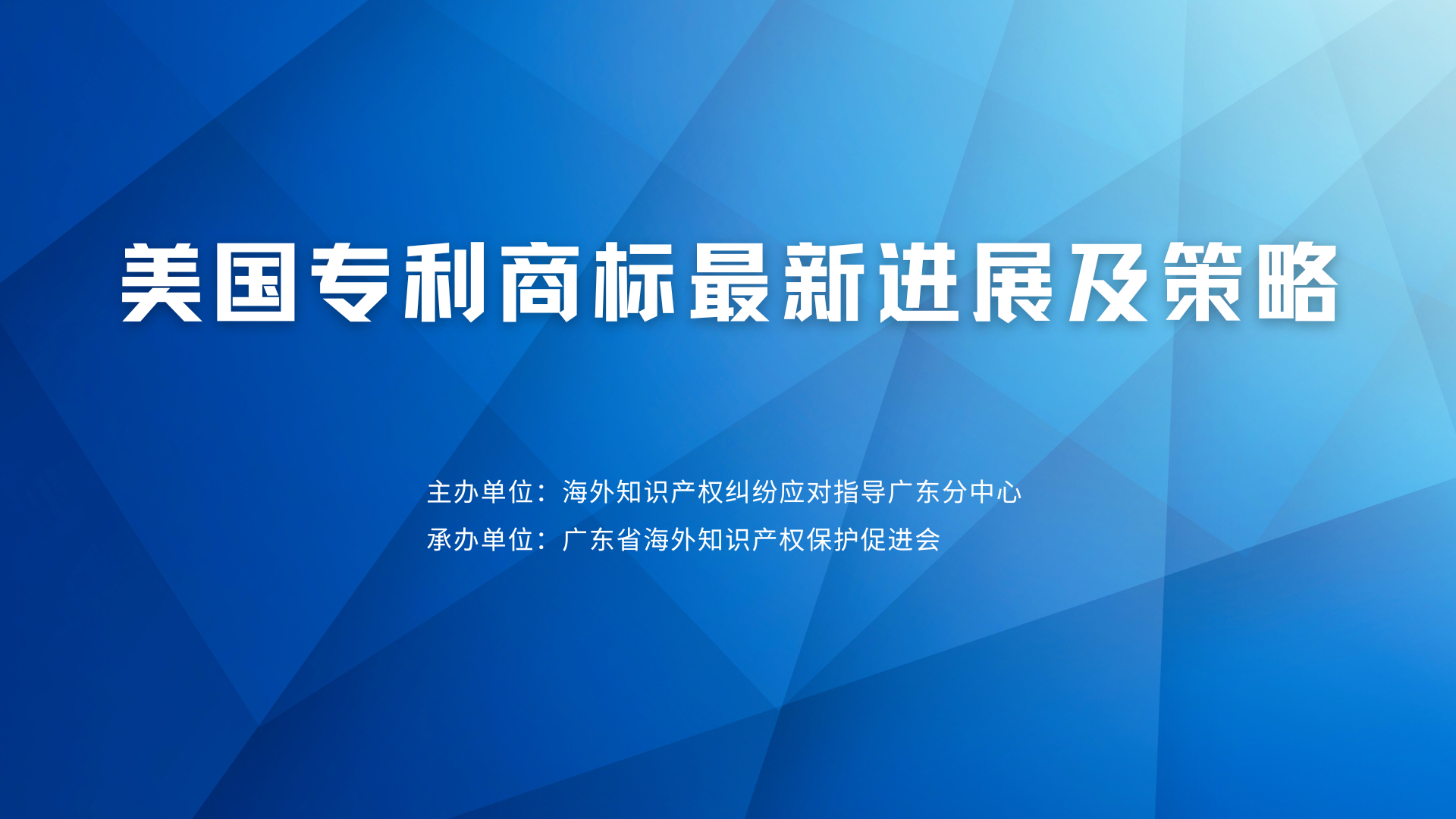 美国专利商标最新进展及策略

主办单位：海外知识产权纠纷应对指导广东分中心
承办单位：广东省海外知识产权保护促进会